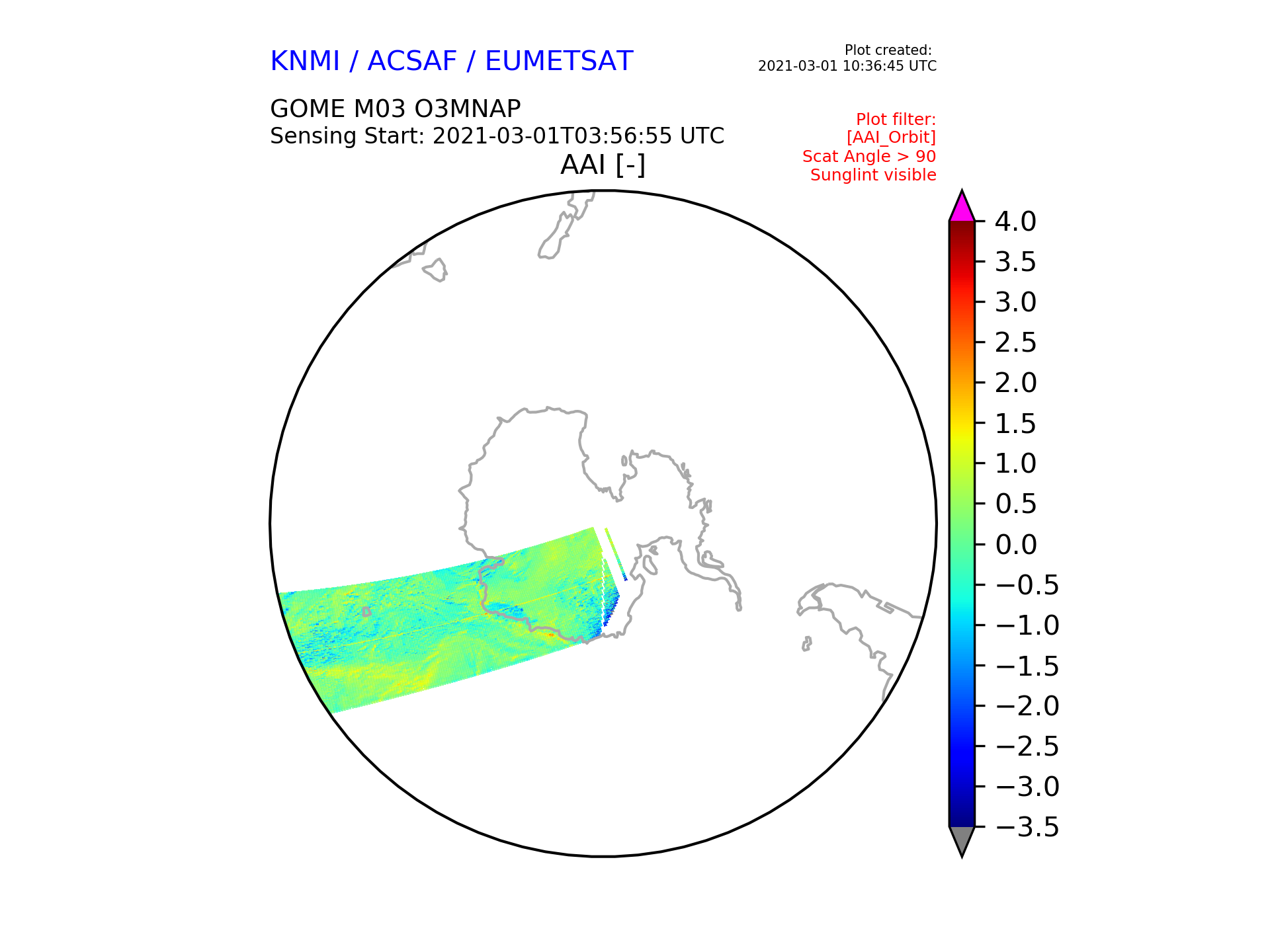 KNMI / ACSAF / EUMETSAT

Plot created:
2021-03-01 10:36:45 UTC

GOME M03 O3MNAP
Sensing Start: 2021-03-01T03:56:55 UTC

Plot filter:
[AAI_Orbit]
Scat Angle > 90
Sunglint visible

AAI [-]

4.0
3.5
3.0
2.5
2.0
1.5
1.0
0.5
0.0
−0.5
−1.0
−1.5
−2.0
−2.5
−3.0
−3.5